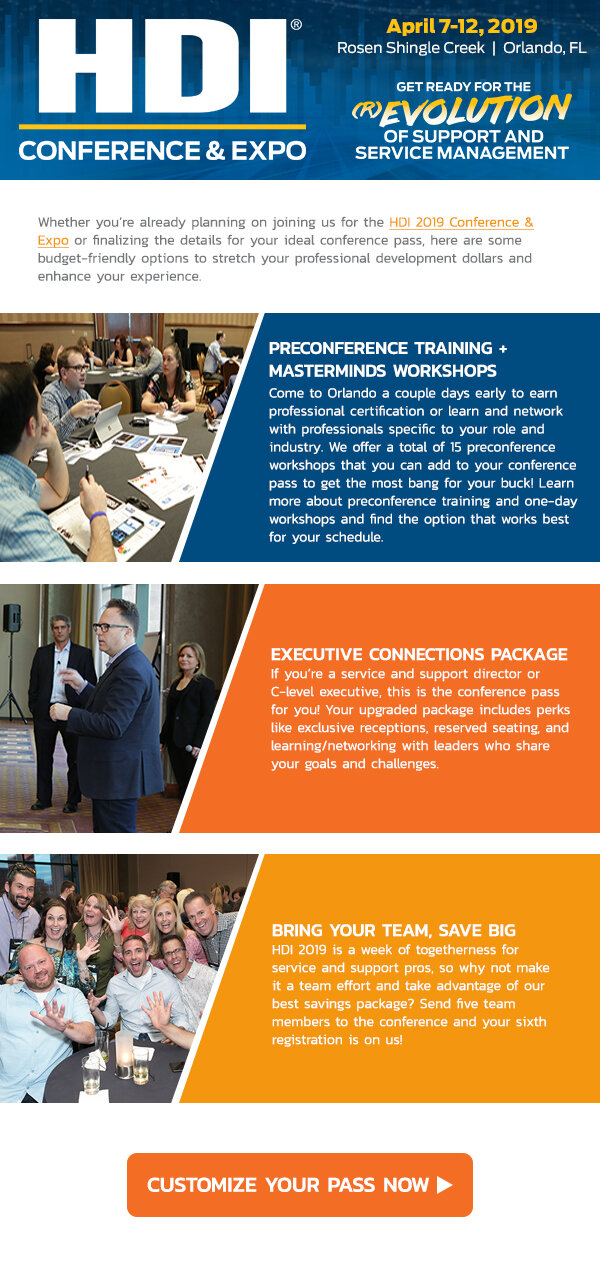 HDI®
CONFERENCE & EXPO

April 7-12, 2019
Rosen Shingle Creek | Orlando, FL

GET READY FOR THE (R)EVOLUTION OF SUPPORT AND SERVICE MANAGEMENT

Whether you're already planning on joining us for the HDI 2019 Conference & Expo or finalizing the details for your ideal conference pass, here are some budget-friendly options to stretch your professional development dollars and enhance your experience.

PRECONFERENCE TRAINING + MASTERMINDS WORKSHOPS
Come to Orlando a couple days early to earn professional certification or learn and network with professionals specific to your role and industry. We offer a total of 15 preconference workshops that you can add to your conference pass to get the most bang for your buck! Learn more about preconference training and one-day workshops and find the option that works best for your schedule.

EXECUTIVE CONNECTIONS PACKAGE
If you're a service and support director or C-level executive, this is the conference pass for you! Your upgraded package includes perks like exclusive receptions, reserved seating, and learning/networking with leaders who share your goals and challenges.

BRING YOUR TEAM, SAVE BIG
HDI 2019 is a week of togetherness for service and support pros, so why not make it a team effort and take advantage of our best savings package? Send five team members to the conference and your sixth registration is on us!

CUSTOMIZE YOUR PASS NOW ▶